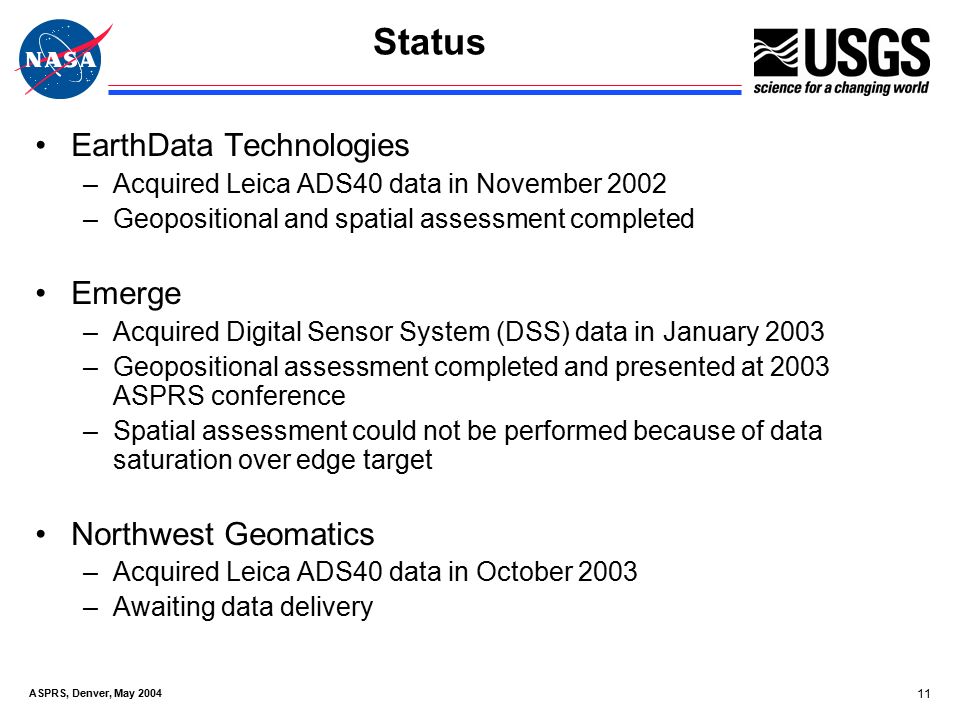 NASA

Status

USGS
science for a changing world

• EarthData Technologies
– Acquired Leica ADS40 data in November 2002
– Geopositional and spatial assessment completed

• Emerge
– Acquired Digital Sensor System (DSS) data in January 2003
– Geopositional assessment completed and presented at 2003 ASPRS conference
– Spatial assessment could not be performed because of data saturation over edge target

• Northwest Geomatics
– Acquired Leica ADS40 data in October 2003
– Awaiting data delivery

ASPRS, Denver, May 2004

11